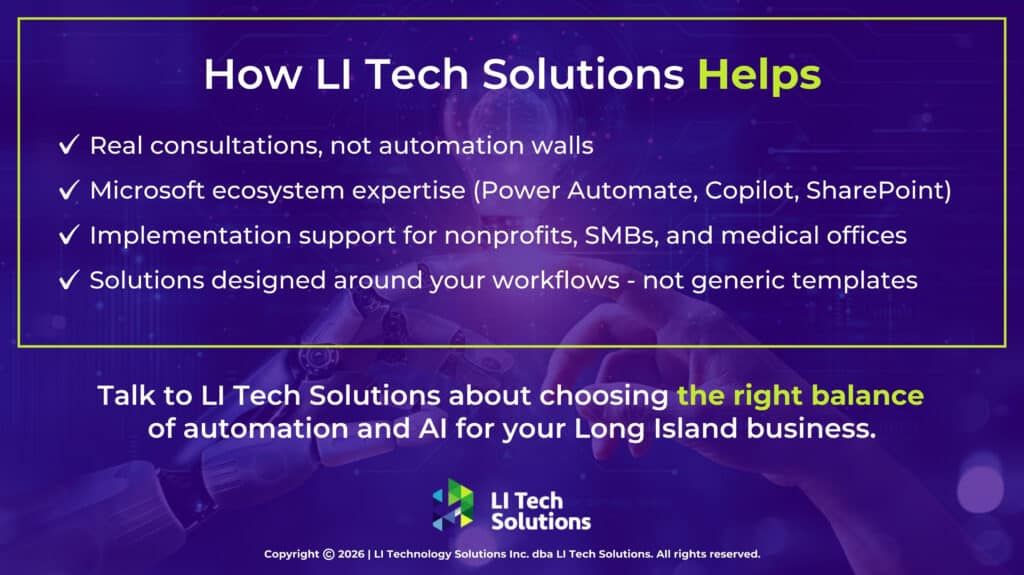 How LI Tech Solutions Helps

✓ Real consultations, not automation walls

✓ Microsoft ecosystem expertise (Power Automate, Copilot, SharePoint)

✓ Implementation support for nonprofits, SMBs, and medical offices

✓ Solutions designed around your workflows - not generic templates

Talk to LI Tech Solutions about choosing the right balance of automation and AI for your Long Island business.

LI Tech Solutions

Copyright © 2026 | LI Technology Solutions Inc. dba LI Tech Solutions. All rights reserved.